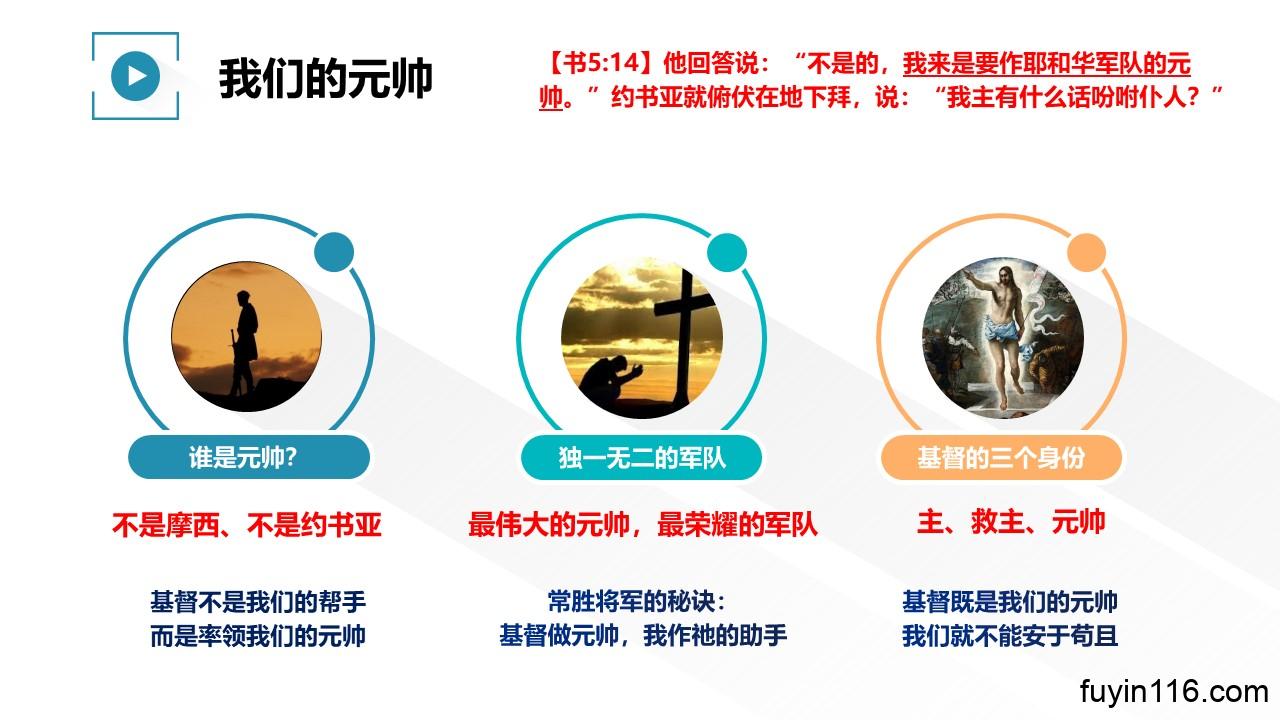 我们的元帅

【书5:14】他回答说：“不是的，我来是要作耶和华军队的元帅。”约书亚就俯伏在地下拜，说：“我主有什么话吩咐仆人？”

谁是元帅?

不是摩西、不是约书亚

基督不是我们的帮手
而是率领我们的元帅

独一无二的军队

最伟大的元帅，最荣耀的军队

常胜将军的秘诀：
基督做元帅，我作祂的助手

基督的三个身份

主、救主、元帅

基督既是我们的元帅
我们就不能安于苟且

fuyin116.com